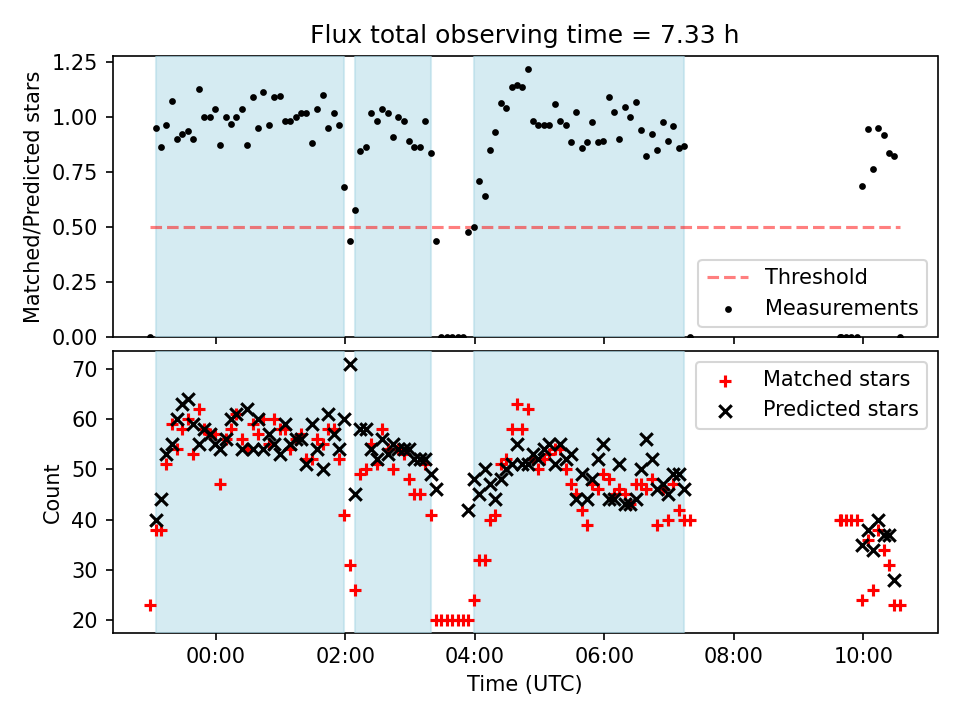 Flux total observing time = 7.33 h

Matched/Predicted stars

1.25
1.00
0.75
0.50
0.25
0.00

Threshold
Measurements

Count

70
60
50
40
30
20

Matched stars
Predicted stars

00:00
02:00
04:00
06:00
08:00
10:00

Time (UTC)